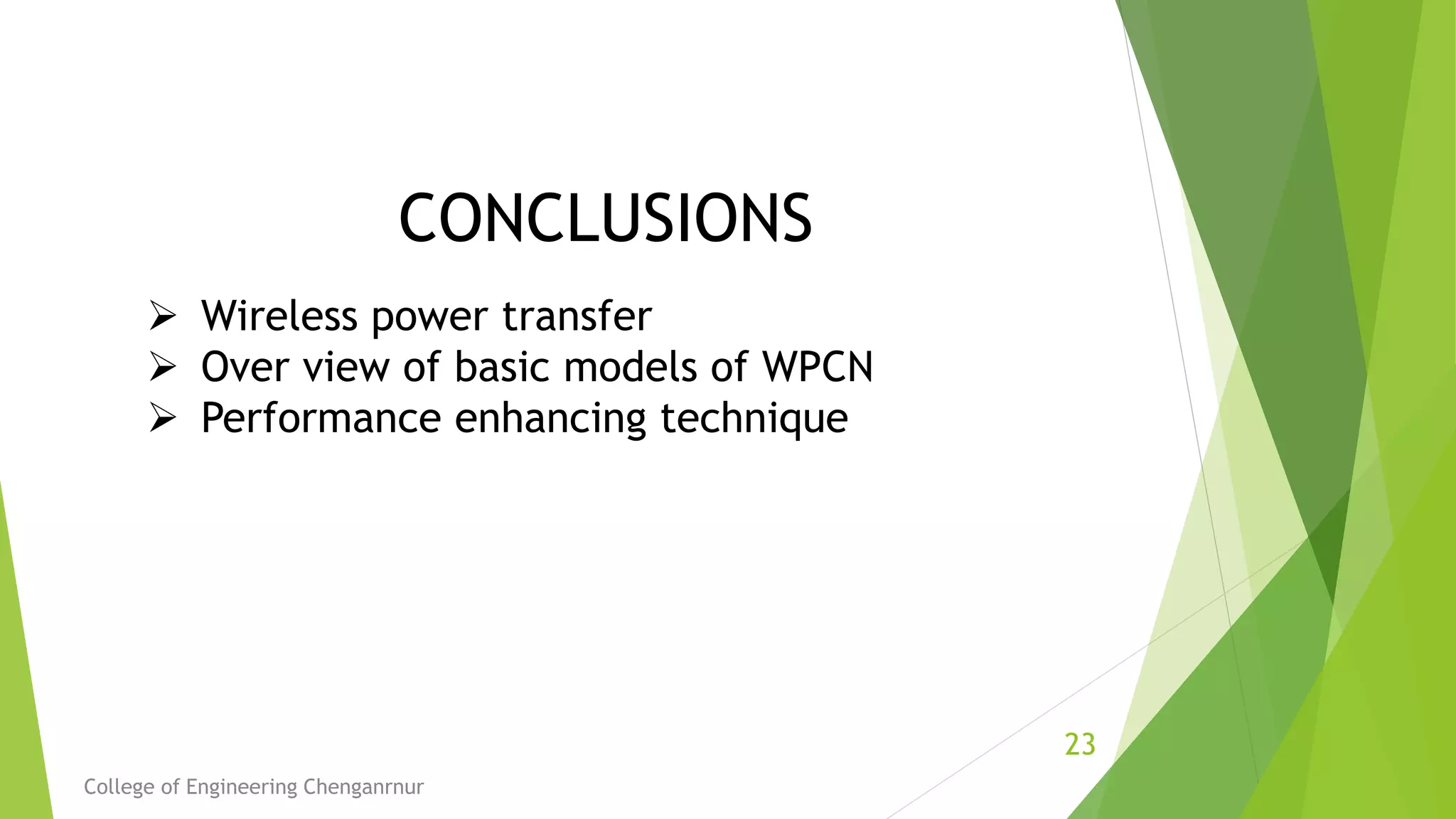 CONCLUSIONS

➢ Wireless power transfer
➢ Over view of basic models of WPCN
➢ Performance enhancing technique

23

College of Engineering Chenganrnur